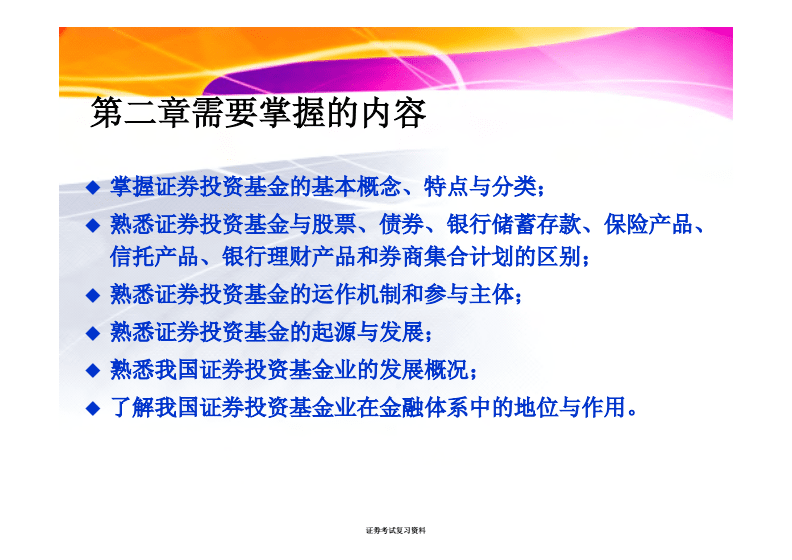 第二章需要掌握的内容

◆ 掌握证券投资基金的基本概念、特点与分类；

◆ 熟悉证券投资基金与股票、债券、银行储蓄存款、保险产品、信托产品、银行理财产品和券商集合计划的区别；

◆ 熟悉证券投资基金的运作机制和参与主体；

◆ 熟悉证券投资基金的起源与发展；

◆ 熟悉我国证券投资基金业的发展概况；

◆ 了解我国证券投资基金业在金融体系中的地位与作用。

证券考试复习资料